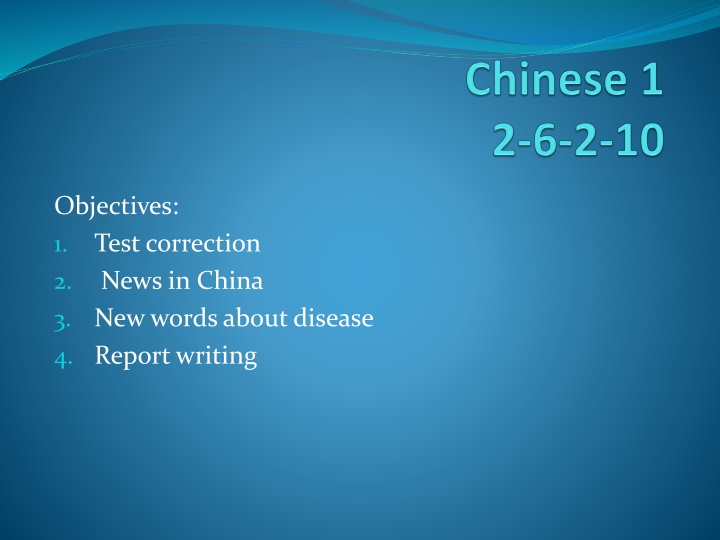 Chinese 1
2-6-2-10

Objectives:
1. Test correction
2. News in China
3. New words about disease
4. Report writing